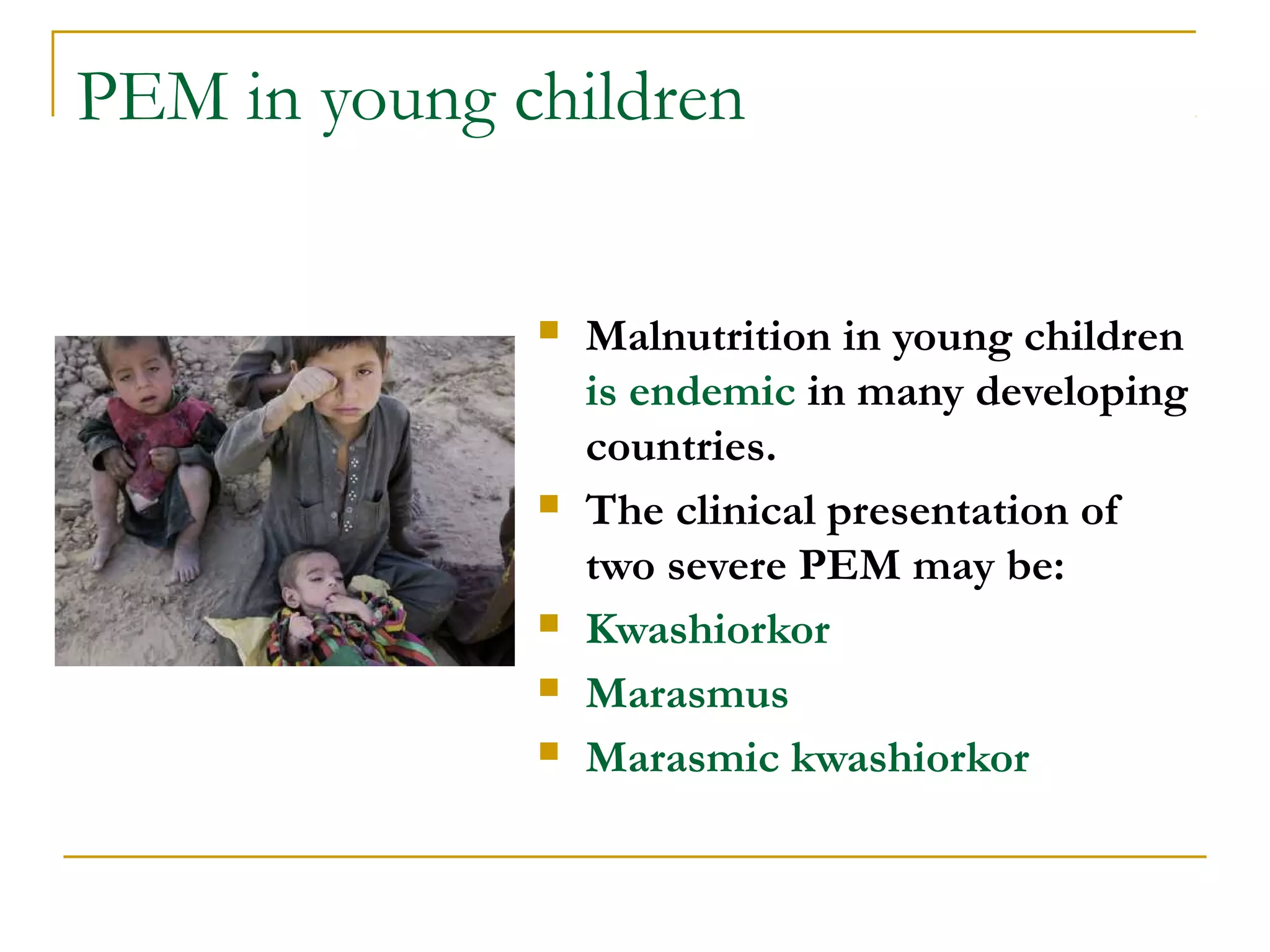 PEM in young children

Malnutrition in young children is endemic in many developing countries.

The clinical presentation of two severe PEM may be:

Kwashiorkor

Marasmus

Marasmic kwashiorkor